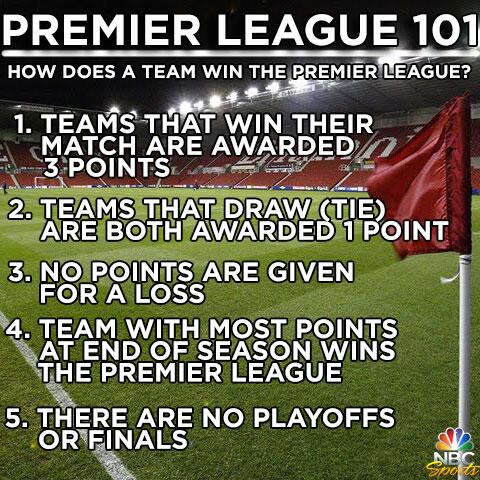 PREMIER LEAGUE 101

HOW DOES A TEAM WIN THE PREMIER LEAGUE?

1. TEAMS THAT WIN THEIR MATCH ARE AWARDED 3 POINTS

2. TEAMS THAT DRAW (TIE) ARE BOTH AWARDED 1 POINT

3. NO POINTS ARE GIVEN FOR A LOSS

4. TEAM WITH MOST POINTS AT END OF SEASON WINS THE PREMIER LEAGUE

5. THERE ARE NO PLAYOFFS OR FINALS

NBC Sports